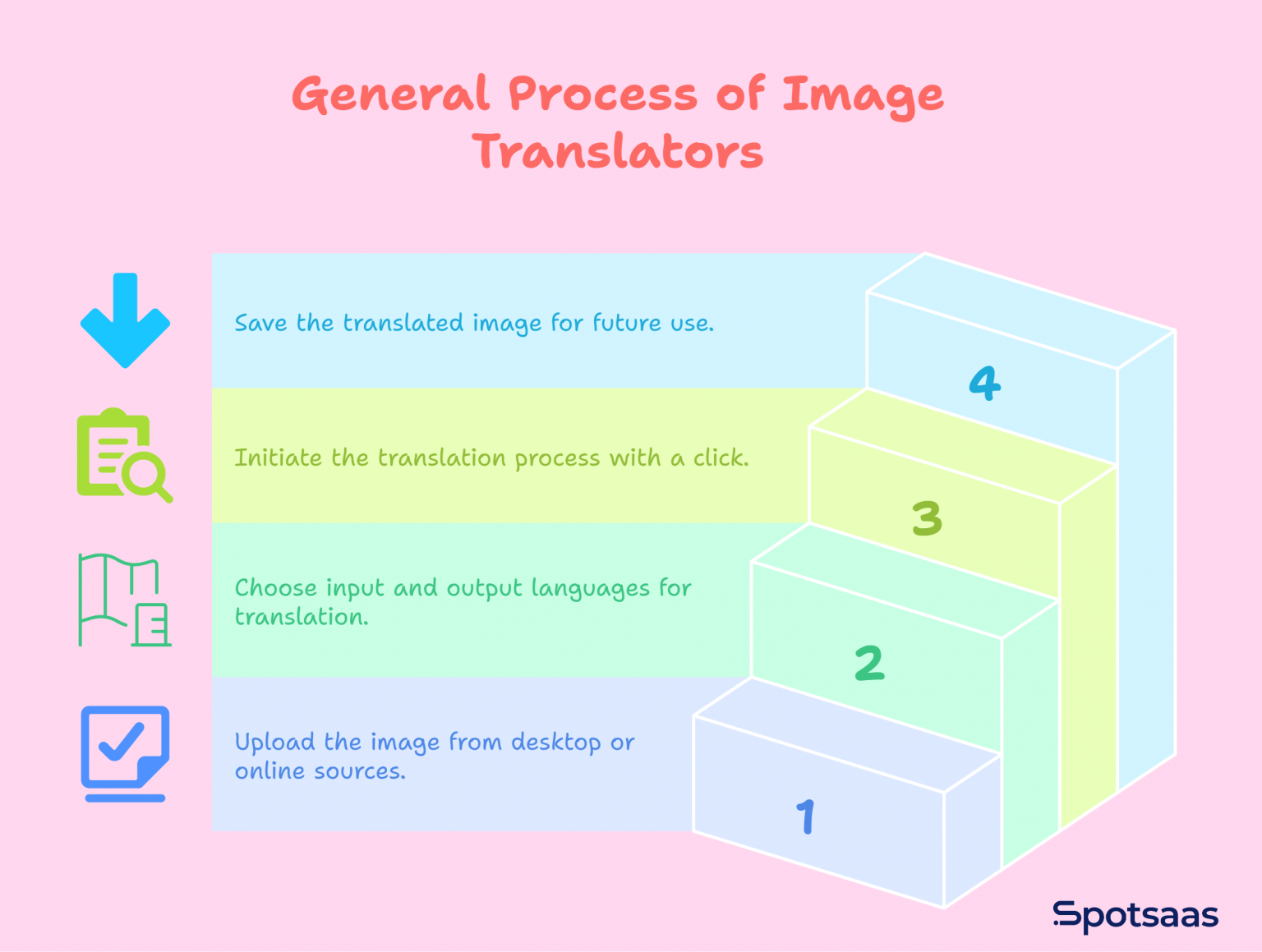 General Process of Image Translators

Save the translated image for future use.

4

Initiate the translation process with a click.

3

Choose input and output languages for translation.

2

Upload the image from desktop or online sources.

1

Spotsaas